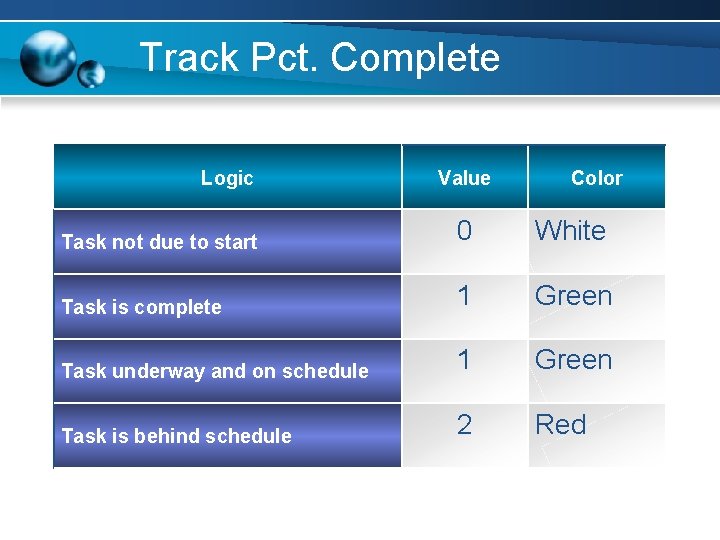 Track Pct. Complete

| Logic | Value | Color |
|---|---|---|
| Task not due to start | 0 | White |
| Task is complete | 1 | Green |
| Task underway and on schedule | 1 | Green |
| Task is behind schedule | 2 | Red |